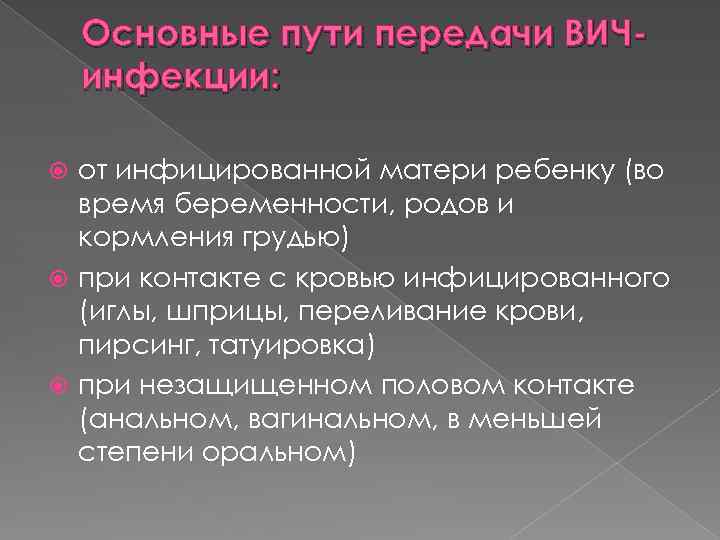 Основные пути передачи ВИЧ-инфекции:

от инфицированной матери ребенку (во время беременности, родов и кормления грудью)

при контакте с кровью инфицированного (иглы, шприцы, переливание крови, пирсинг, татуировка)

при незащищенном половом контакте (анальном, вагинальном, в меньшей степени оральном)